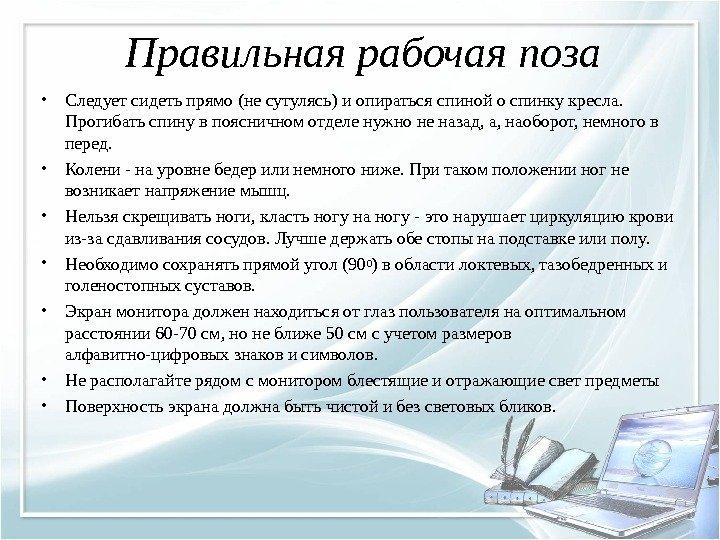 Правильная рабочая поза

• Следует сидеть прямо (не сутулясь) и опираться спиной о спинку кресла. Прогибать спину в поясничном отделе нужно не назад, а, наоборот, немного в перед.
• Колени - на уровне бедер или немного ниже. При таком положении ног не возникает напряжение мышц.
• Нельзя скрещивать ноги, класть ногу на ногу - это нарушает циркуляцию крови из-за сдавливания сосудов. Лучше держать обе стопы на подставке или полу.
• Необходимо сохранять прямой угол ($90^0$) в области локтевых, тазобедренных и голеностопных суставов.
• Экран монитора должен находиться от глаз пользователя на оптимальном расстоянии 60-70 см, но не ближе 50 см с учетом размеров алфавитно-цифровых знаков и символов.
• Не располагайте рядом с монитором блестящие и отражающие свет предметы
• Поверхность экрана должна быть чистой и без световых бликов.